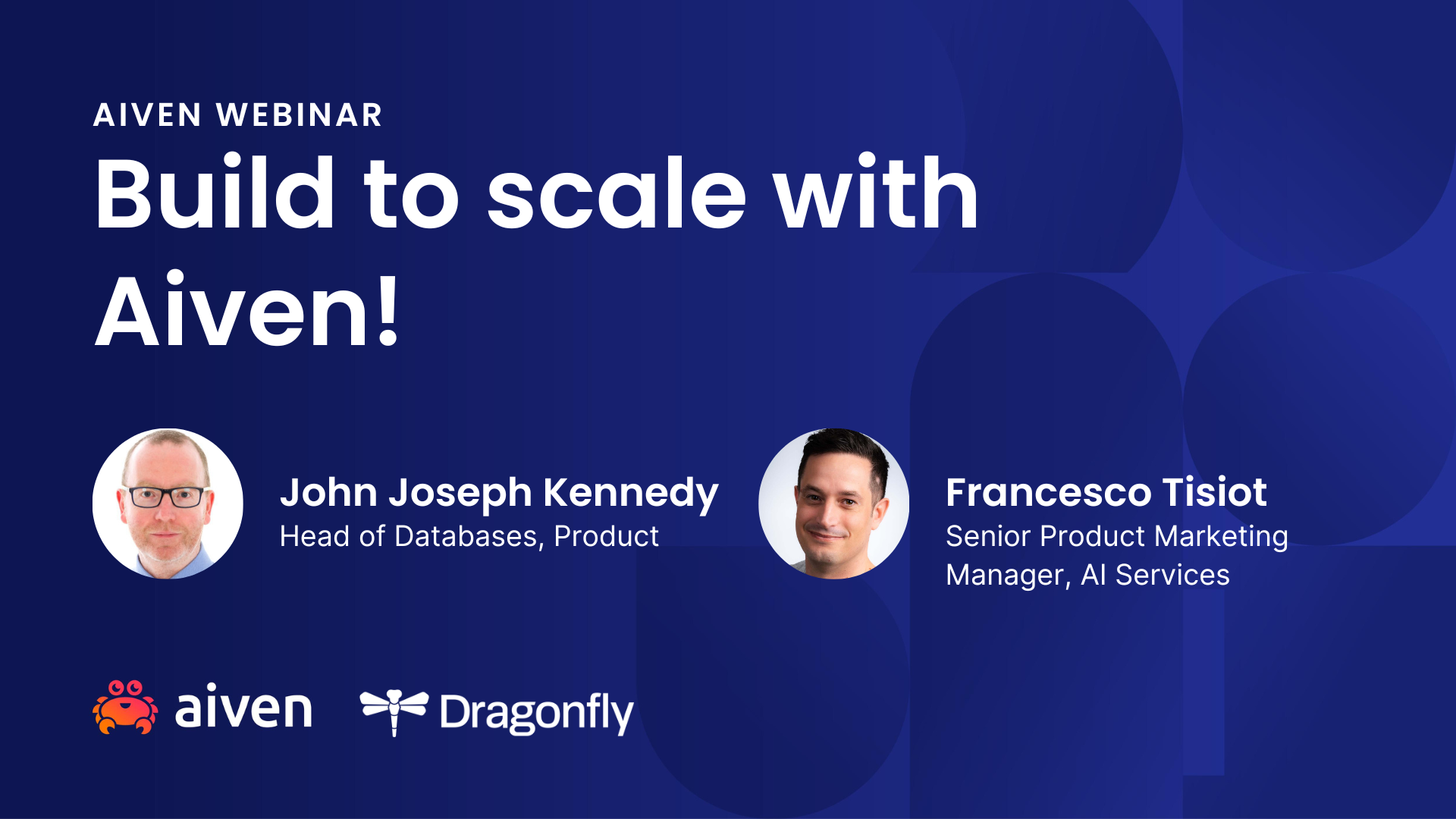 AIVEN WEBINAR

Build to scale with Aiven!

John Joseph Kennedy
Head of Databases, Product

Francesco Tisiot
Senior Product Marketing Manager, AI Services

aiven

Dragonfly